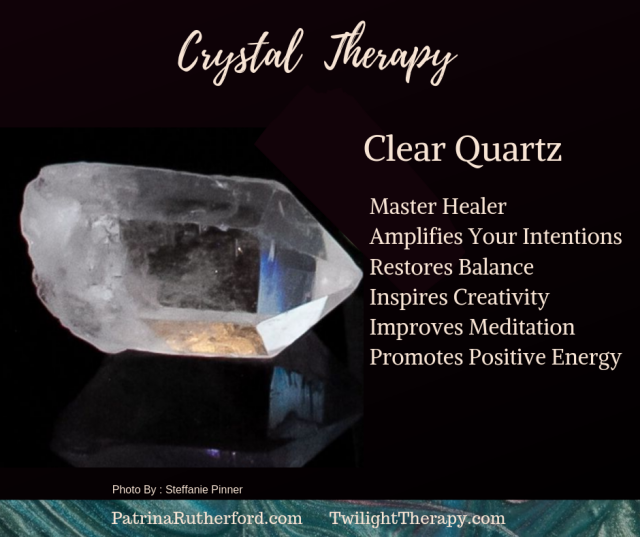 Crystal Therapy

Clear Quartz

Master Healer
Amplifies Your Intentions
Restores Balance
Inspires Creativity
Improves Meditation
Promotes Positive Energy

Photo By : Steffanie Pinner

PatrinaRutherford.com TwilightTherapy.com